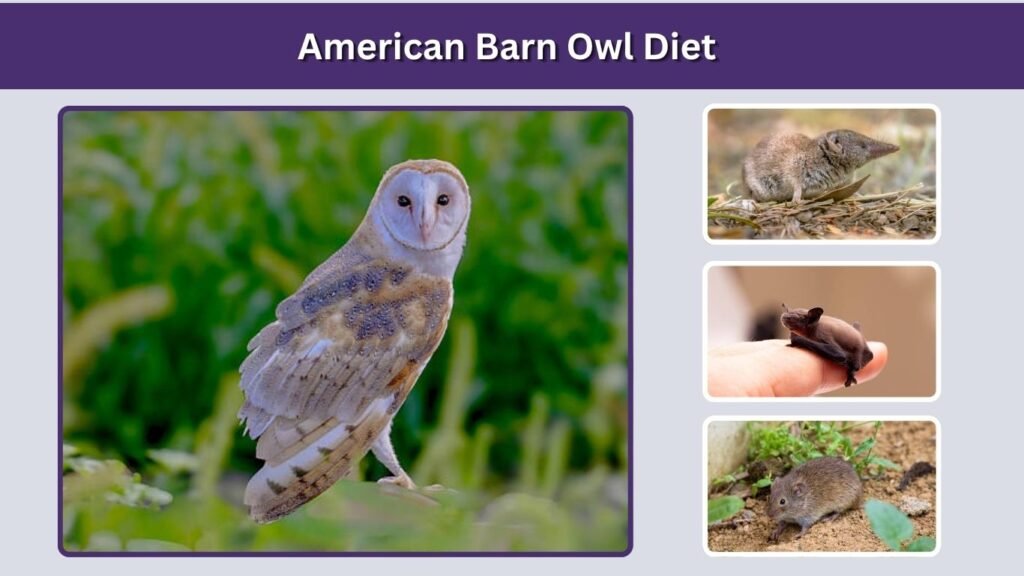 American Barn Owl Diet